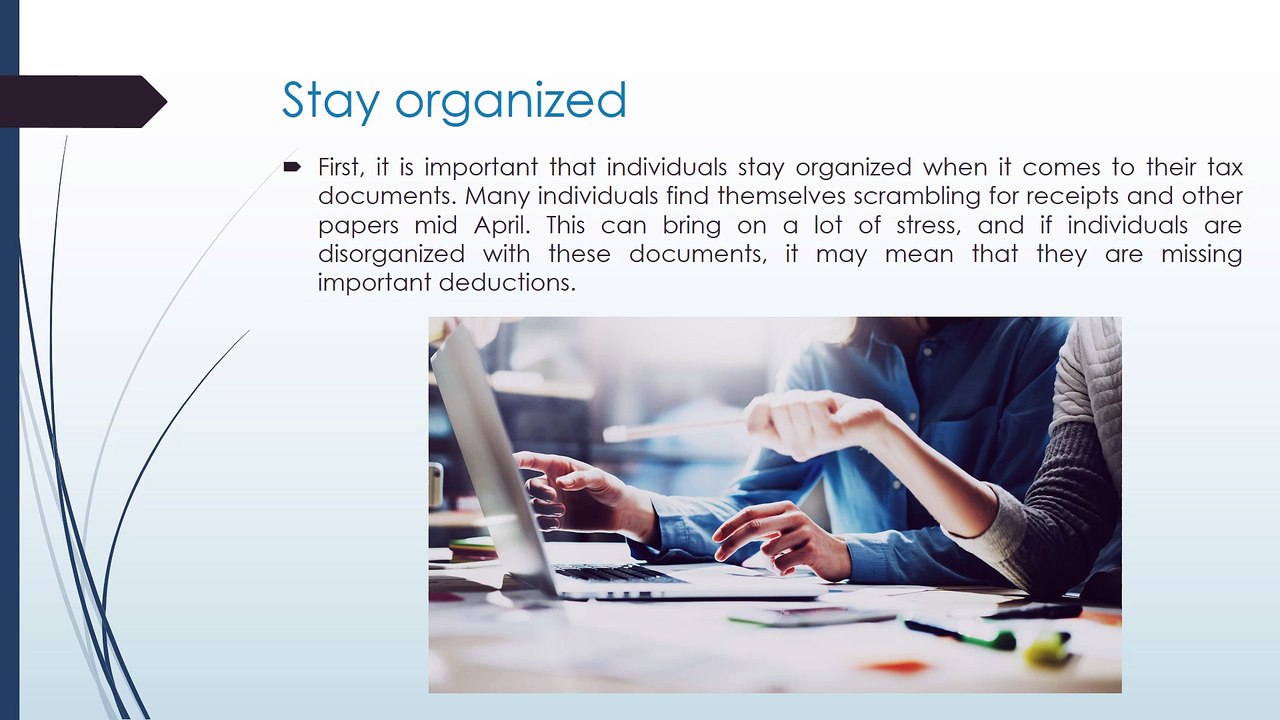 Stay organized

First, it is important that individuals stay organized when it comes to their tax documents. Many individuals find themselves scrambling for receipts and other papers mid April. This can bring on a lot of stress, and if individuals are disorganized with these documents, it may mean that they are missing important deductions.